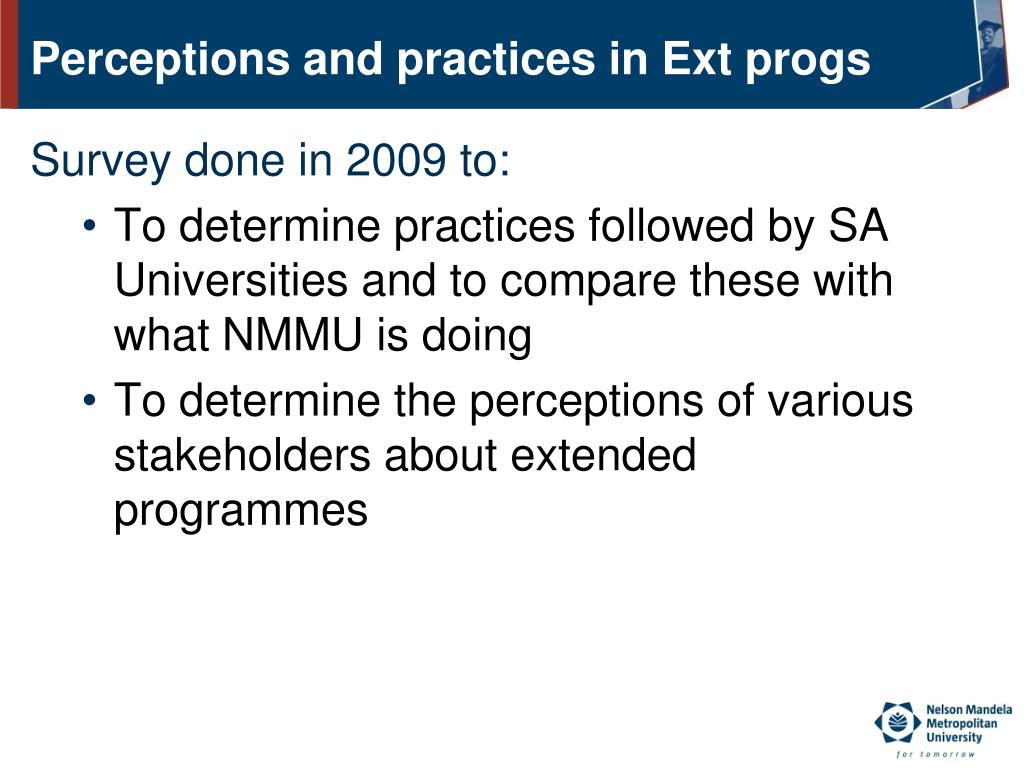 Perceptions and practices in Ext progs

Survey done in 2009 to:

• To determine practices followed by SA Universities and to compare these with what NMMU is doing
• To determine the perceptions of various stakeholders about extended programmes

Nelson Mandela Metropolitan University
for tomorrow